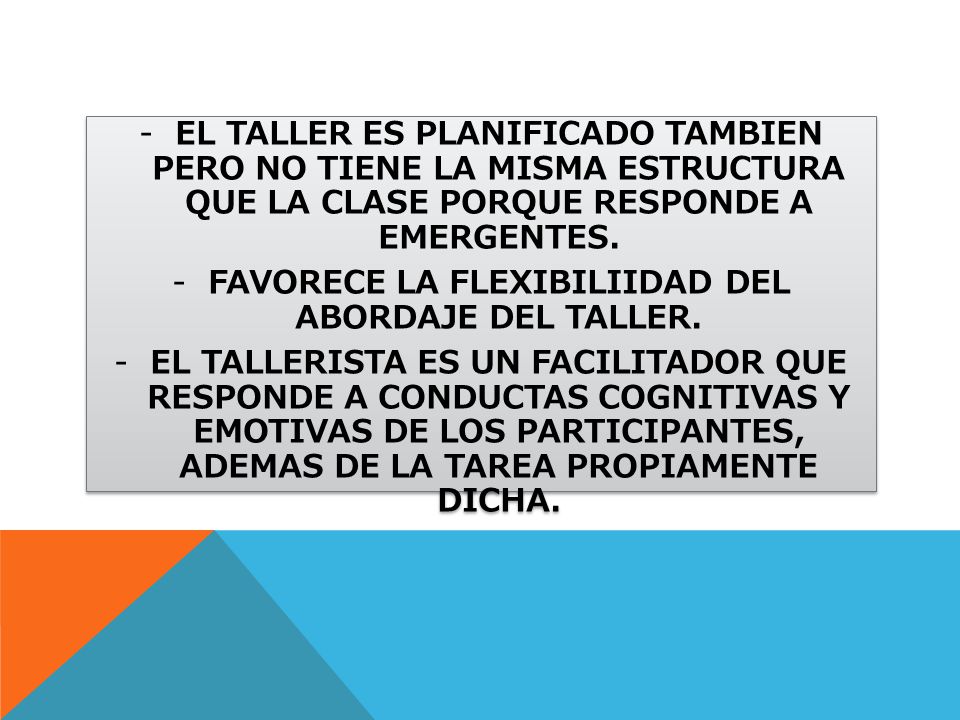 - EL TALLER ES PLANIFICADO TAMBIEN PERO NO TIENE LA MISMA ESTRUCTURA QUE LA CLASE PORQUE RESPONDE A EMERGENTES.

- FAVORECE LA FLEXIBILIIDAD DEL ABORDAJE DEL TALLER.

- EL TALLERISTA ES UN FACILITADOR QUE RESPONDE A CONDUCTAS COGNITIVAS Y EMOTIVAS DE LOS PARTICIPANTES, ADEMAS DE LA TAREA PROPIAMENTE DICHA.